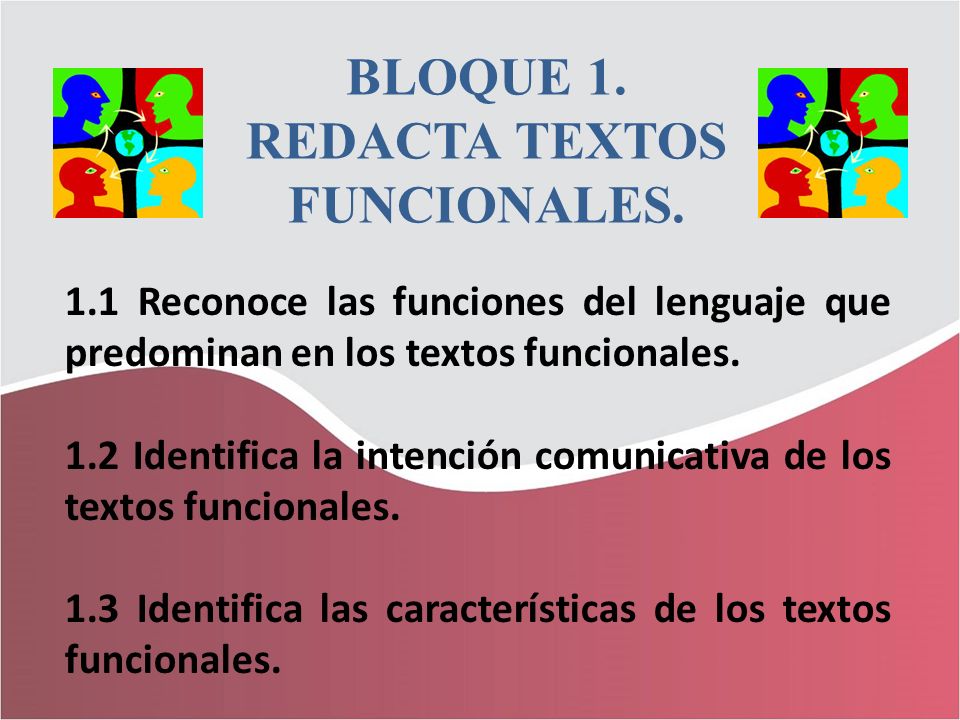 BLOQUE 1.
REDACTA TEXTOS FUNCIONALES.

1.1 Reconoce las funciones del lenguaje que predominan en los textos funcionales.

1.2 Identifica la intención comunicativa de los textos funcionales.

1.3 Identifica las características de los textos funcionales.